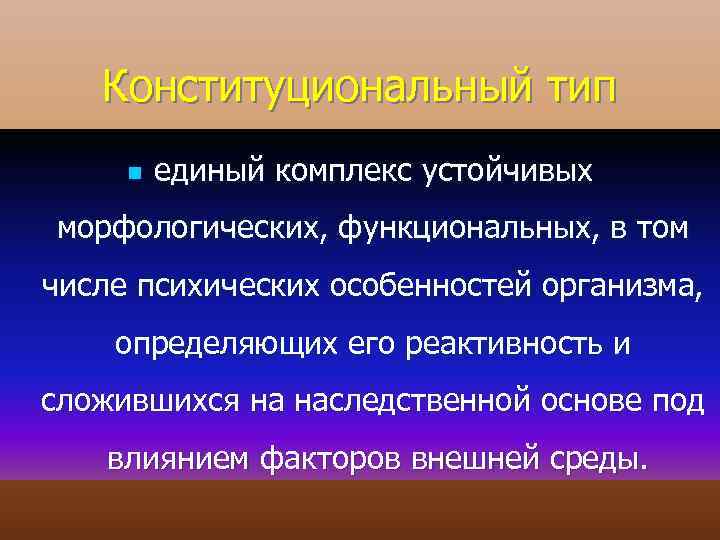 Конституциональный тип

единый комплекс устойчивых морфологических, функциональных, в том числе психических особенностей организма, определяющих его реактивность и сложившихся на наследственной основе под влиянием факторов внешней среды.